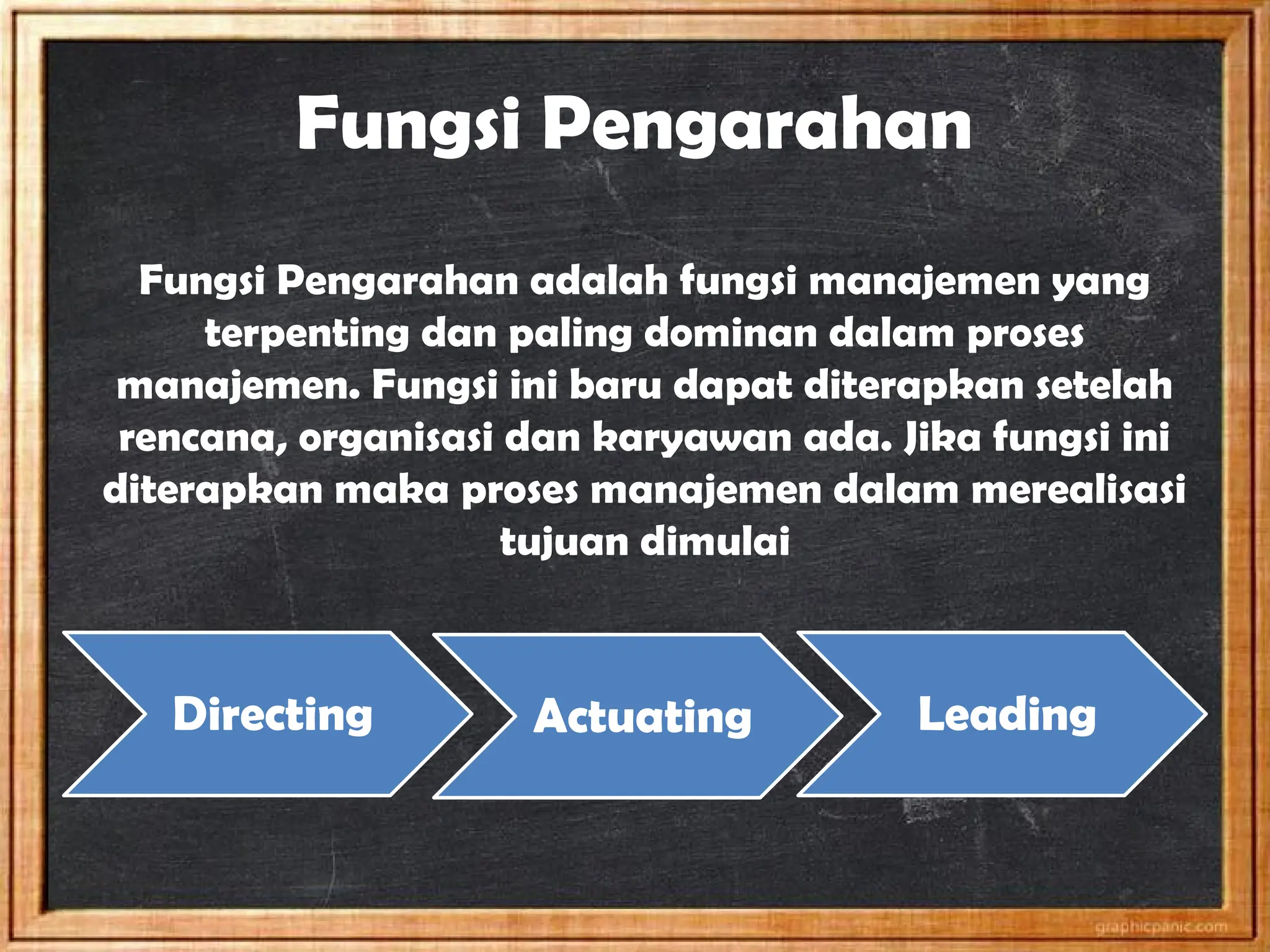 Fungsi Pengarahan

Fungsi Pengarahan adalah fungsi manajemen yang terpenting dan paling dominan dalam proses manajemen. Fungsi ini baru dapat diterapkan setelah rencana, organisasi dan karyawan ada. Jika fungsi ini diterapkan maka proses manajemen dalam merealisasi tujuan dimulai

Directing

Actuating

Leading

graphicpanic.com